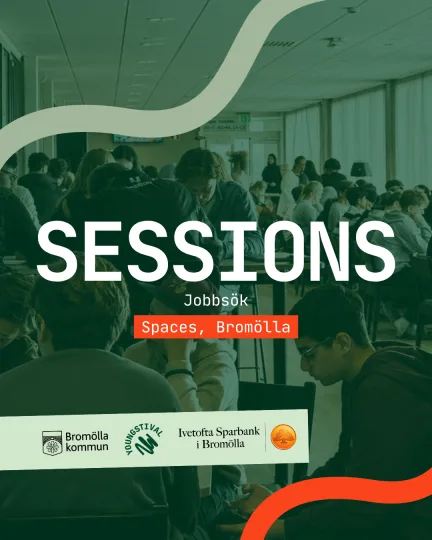 SESSIONS

Jobbsök

Spaces, Bromölla

Bromölla kommun

YOUNGSTIVAL

Ivetofta Sparbank i Bromölla